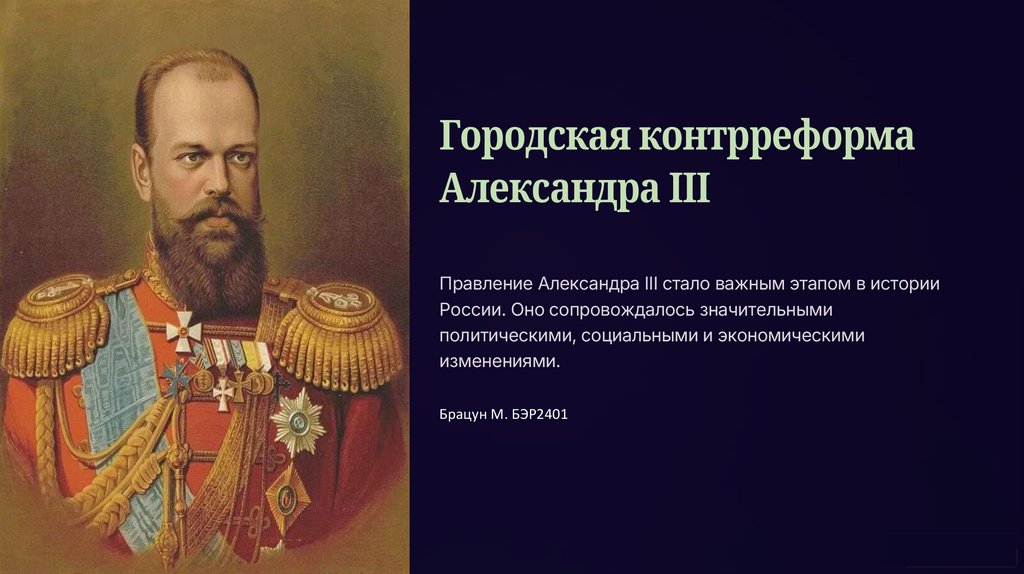 Городская контрреформа Александра III

Правление Александра III стало важным этапом в истории России. Оно сопровождалось значительными политическими, социальными и экономическими изменениями.

Брацун М. БЭР2401